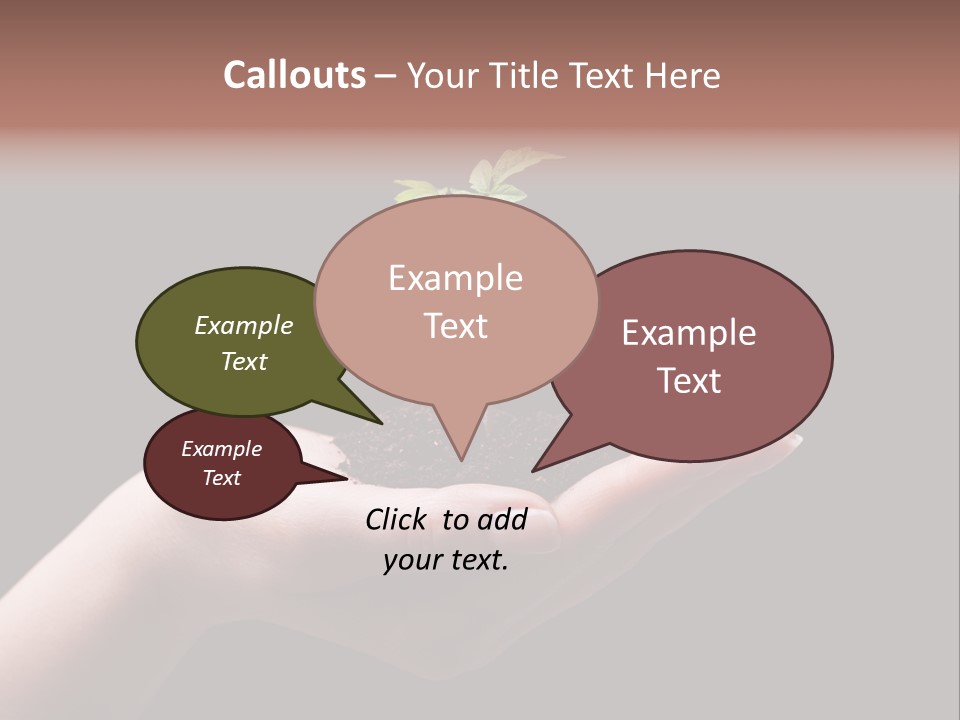 Callouts – Your Title Text Here

Example Text

Example Text

Example Text

Example Text

Click to add your text.